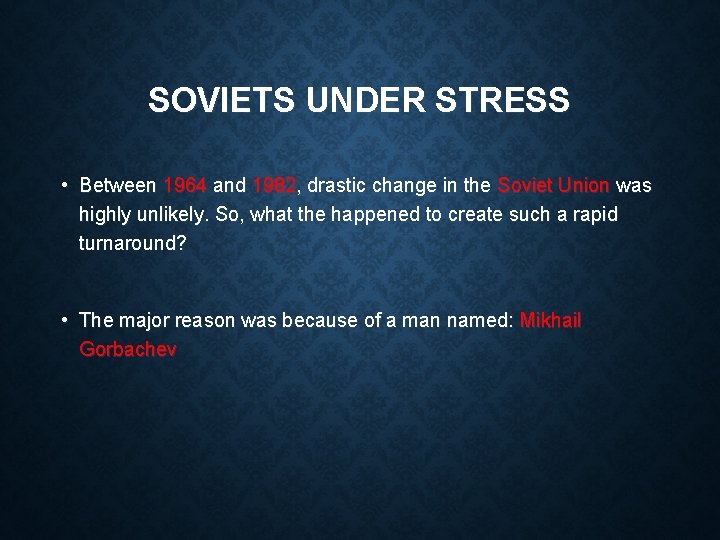 SOVIETS UNDER STRESS

• Between 1964 and 1982, drastic change in the Soviet Union was highly unlikely. So, what the happened to create such a rapid turnaround?

• The major reason was because of a man named: Mikhail Gorbachev